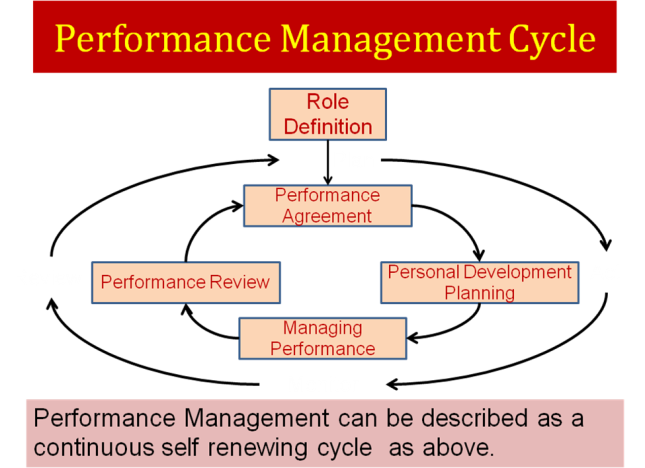 Performance Management Cycle

Role Definition

Performance Agreement

Personal Development Planning

Managing Performance

Performance Review

Performance Management can be described as a continuous self renewing cycle as above.